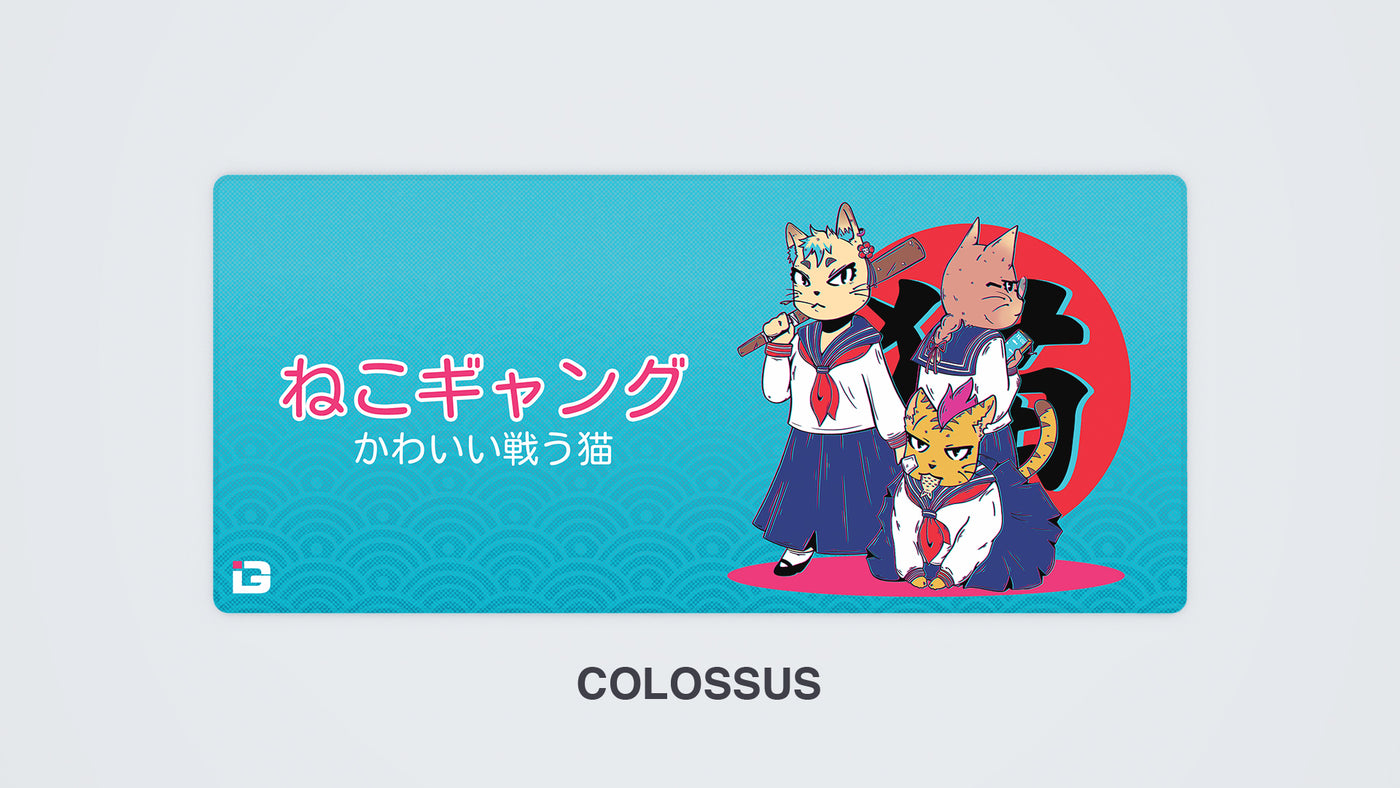 ねこギャング
かわいい戦う猫

猫

COLOSSUS